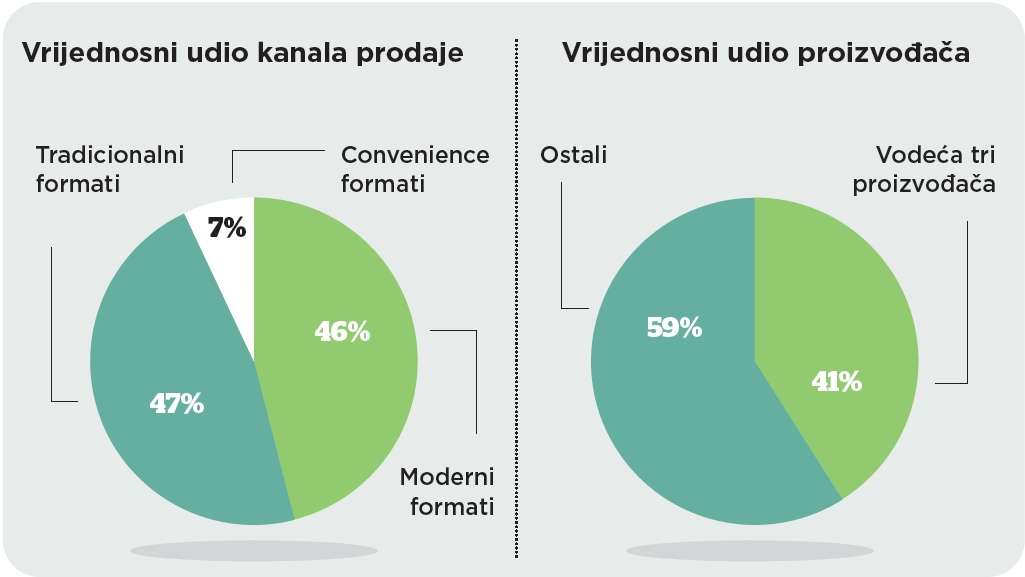 Vrijednosni udio kanala prodaje

Tradicionalni formati

Convenience formati

7%

46%

47%

Moderni formati

Vrijednosni udio proizvođača

Ostali

Vodeća tri proizvođača

59%

41%